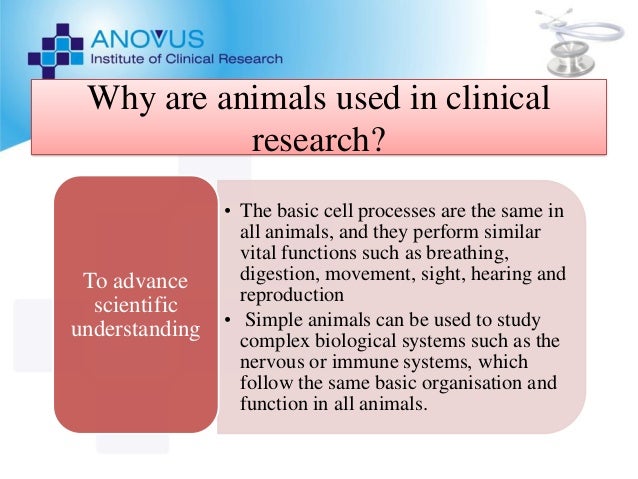 ANOVUS
Institute of Clinical Research

Why are animals used in clinical research?

To advance scientific understanding

• The basic cell processes are the same in all animals, and they perform similar vital functions such as breathing, digestion, movement, sight, hearing and reproduction
• Simple animals can be used to study complex biological systems such as the nervous or immune systems, which follow the same basic organisation and function in all animals.